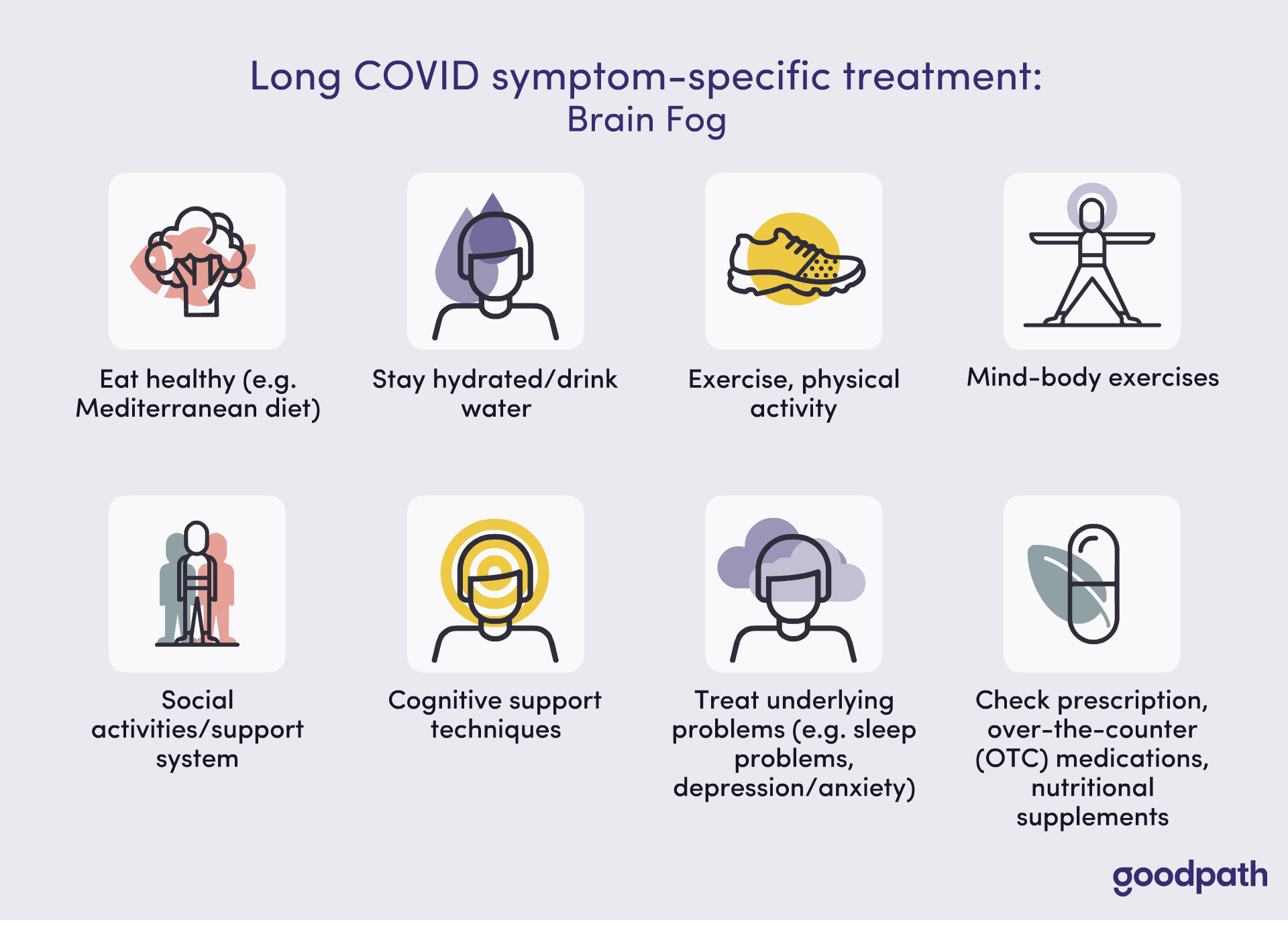 Long COVID symptom-specific treatment:
Brain Fog

Eat healthy (e.g. Mediterranean diet)

Stay hydrated/drink water

Exercise, physical activity

Mind-body exercises

Social activities/support system

Cognitive support techniques

Treat underlying problems (e.g. sleep problems, depression/anxiety)

Check prescription, over-the-counter (OTC) medications, nutritional supplements

goodpath